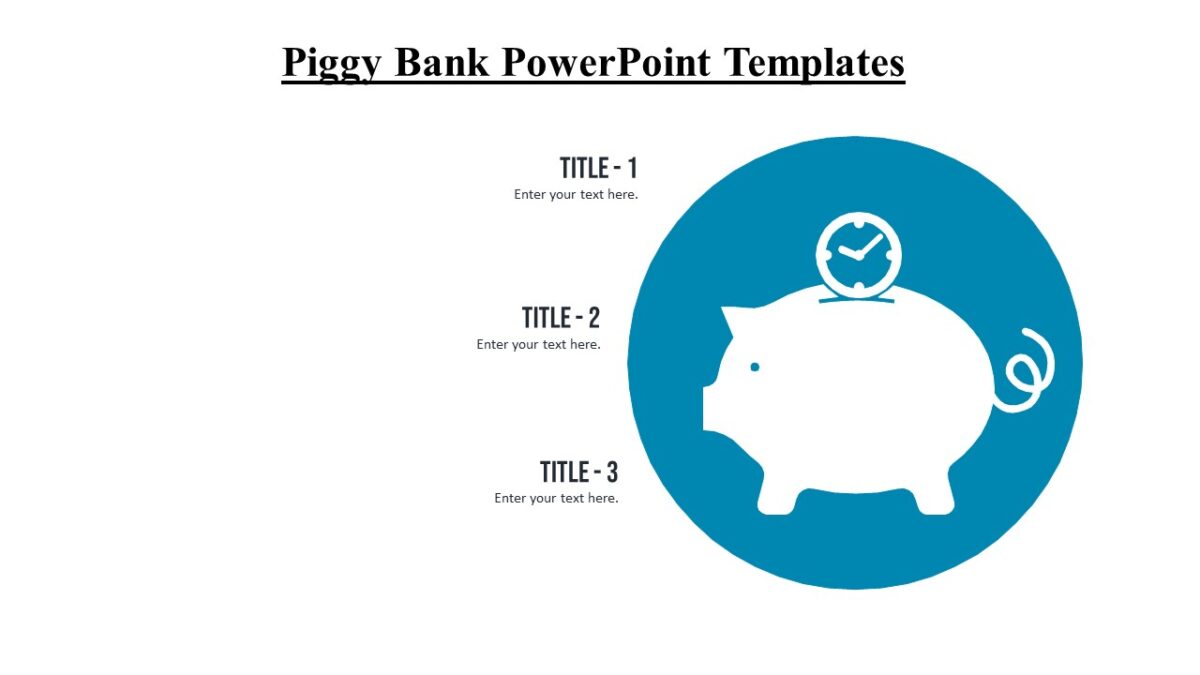 Piggy Bank PowerPoint Templates

TITLE - 1
Enter your text here.

TITLE - 2
Enter your text here.

TITLE - 3
Enter your text here.